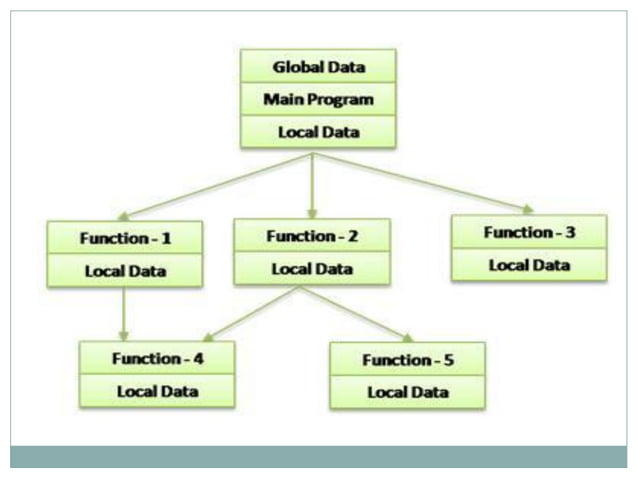 Global Data
Main Program
Local Data

Function - 1
Local Data

Function - 2
Local Data

Function - 3
Local Data

Function - 4
Local Data

Function - 5
Local Data